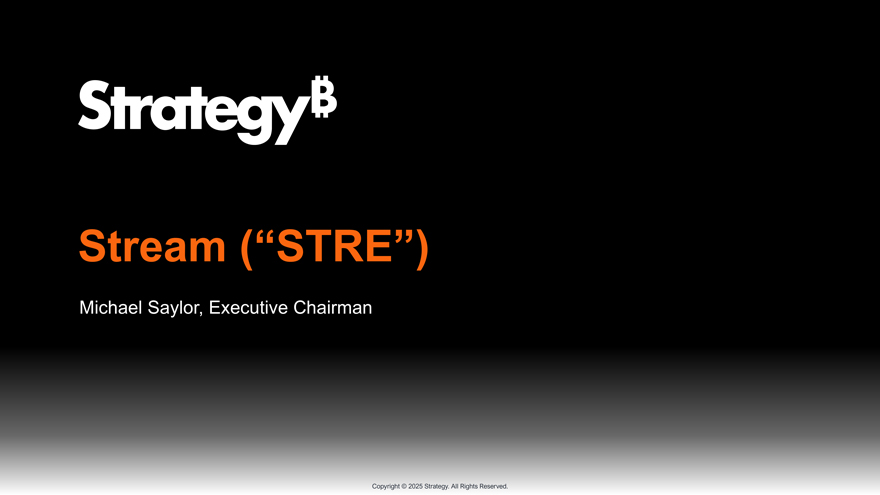 Strategy₿

Stream (“STRE”)

Michael Saylor, Executive Chairman

Copyright © 2025 Strategy. All Rights Reserved.